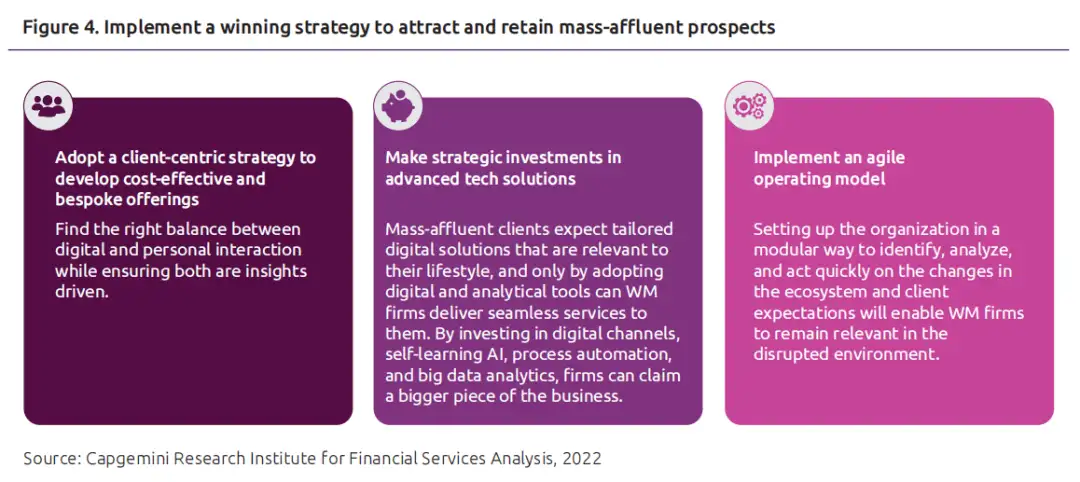 Figure 4. Implement a winning strategy to attract and retain mass-affluent prospects

Adopt a client-centric strategy to develop cost-effective and bespoke offerings

Find the right balance between digital and personal interaction while ensuring both are insights driven.

Make strategic investments in advanced tech solutions

Mass-affluent clients expect tailored digital solutions that are relevant to their lifestyle, and only by adopting digital and analytical tools can WM firms deliver seamless services to them. By investing in digital channels, self-learning AI, process automation, and big data analytics, firms can claim a bigger piece of the business.

Implement an agile operating model

Setting up the organization in a modular way to identify, analyze, and act quickly on the changes in the ecosystem and client expectations will enable WM firms to remain relevant in the disrupted environment.

Source: Capgemini Research Institute for Financial Services Analysis, 2022